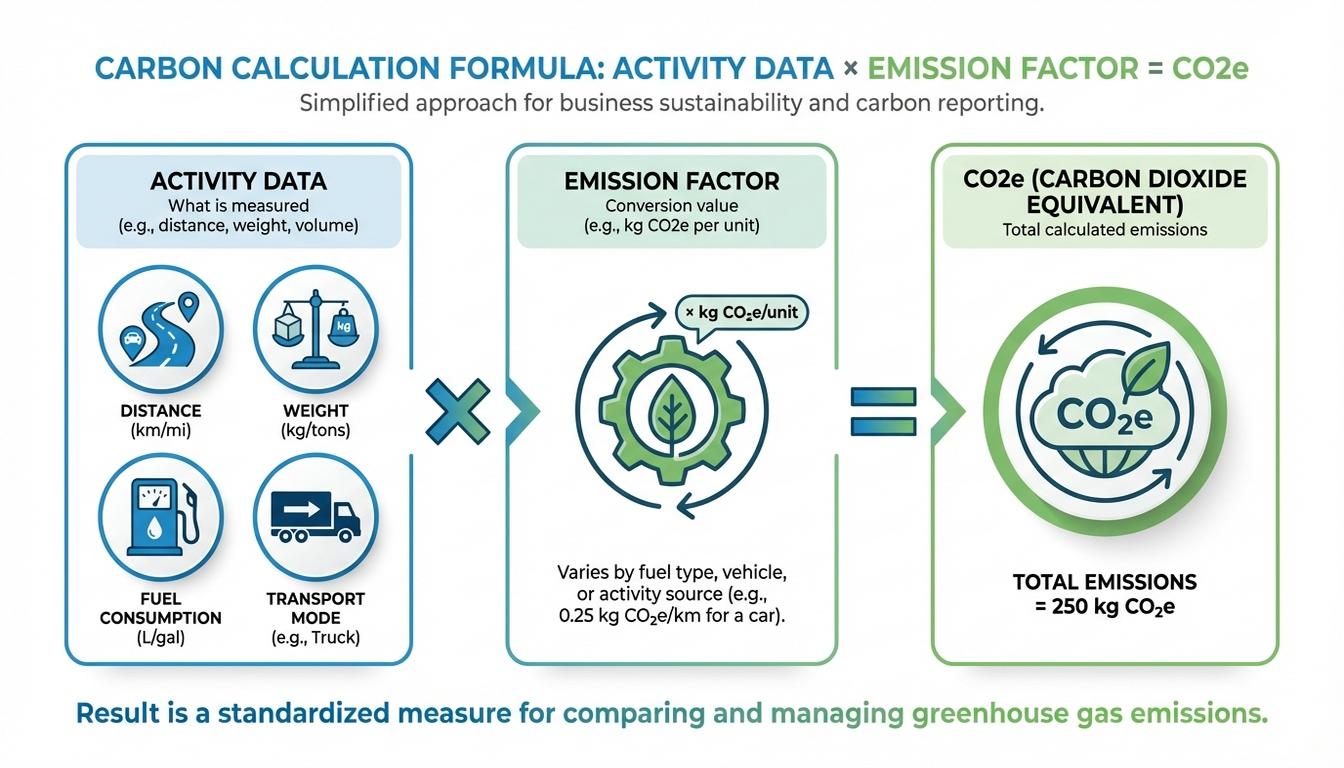 CARBON CALCULATION FORMULA: ACTIVITY DATA × EMISSION FACTOR = CO2e

Simplified approach for business sustainability and carbon reporting.

ACTIVITY DATA
What is measured
(e.g., distance, weight, volume)

kg

DISTANCE
(km/mi)

WEIGHT
(kg/tons)

FUEL CONSUMPTION
(L/gal)

TRANSPORT MODE
(e.g., Truck)

EMISSION FACTOR
Conversion value
(e.g., kg CO2e per unit)

× kg $CO_2e$/unit

Varies by fuel type, vehicle, or activity source (e.g., 0.25 kg $CO_2e$/km for a car).

CO2e (CARBON DIOXIDE EQUIVALENT)
Total calculated emissions

$CO_2e$

TOTAL EMISSIONS
= 250 kg $CO_2e$

Result is a standardized measure for comparing and managing greenhouse gas emissions.